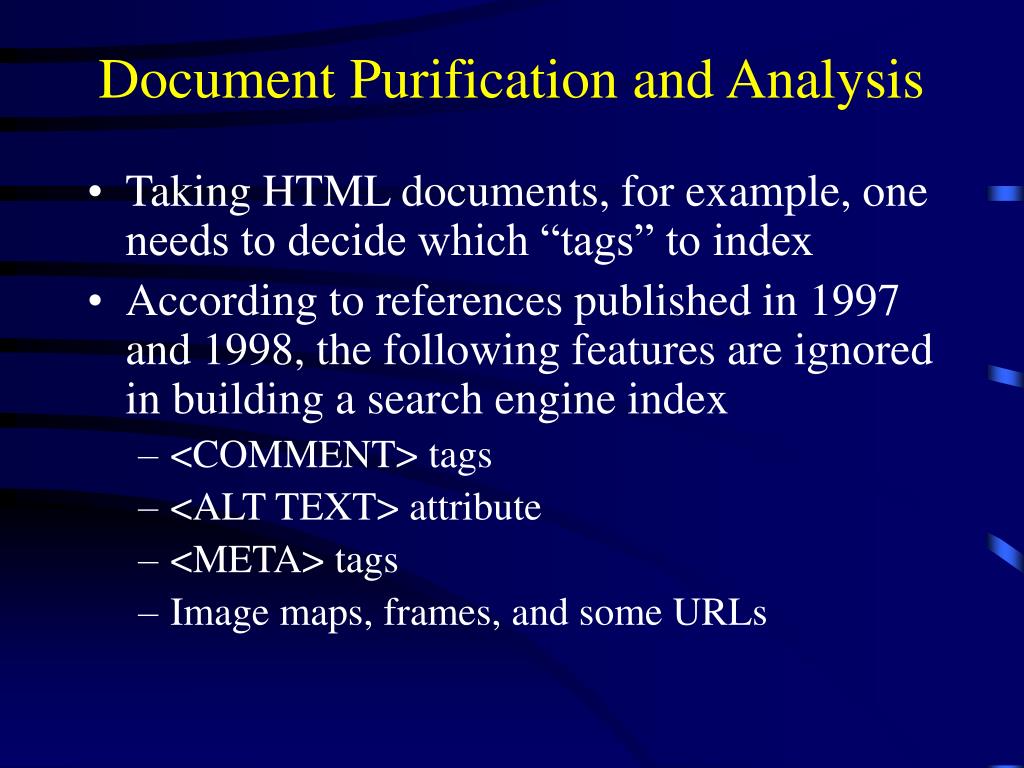 Document Purification and Analysis

• Taking HTML documents, for example, one needs to decide which “tags” to index
• According to references published in 1997 and 1998, the following features are ignored in building a search engine index
– <COMMENT> tags
– <ALT TEXT> attribute
– <META> tags
– Image maps, frames, and some URLs